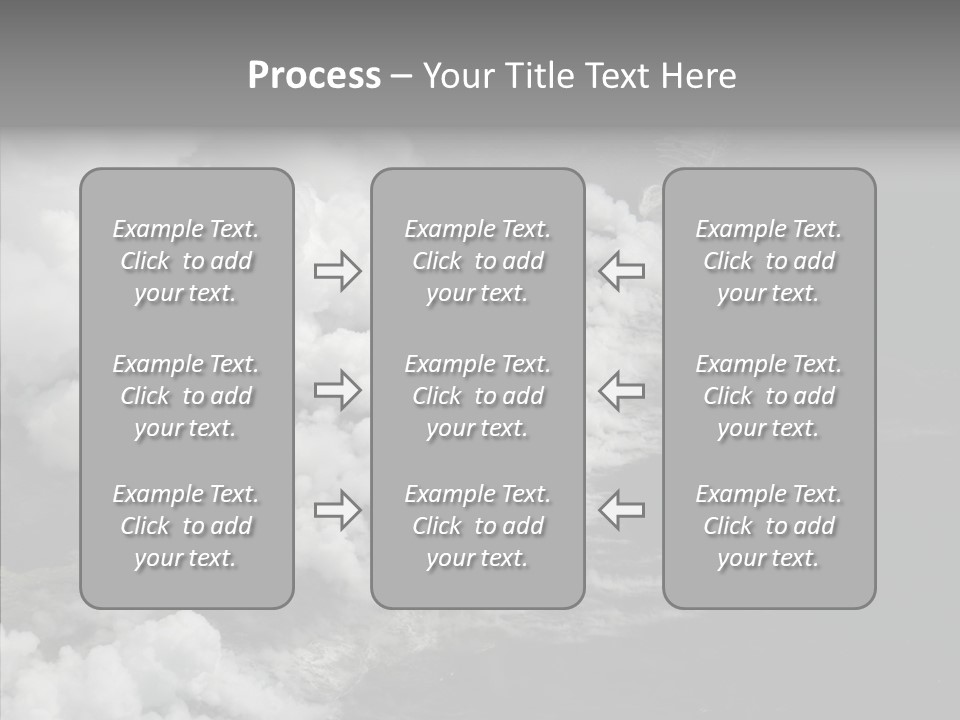 Process – Your Title Text Here

Example Text. Click to add your text.

Example Text. Click to add your text.

Example Text. Click to add your text.

Example Text. Click to add your text.

Example Text. Click to add your text.

Example Text. Click to add your text.

Example Text. Click to add your text.

Example Text. Click to add your text.

Example Text. Click to add your text.